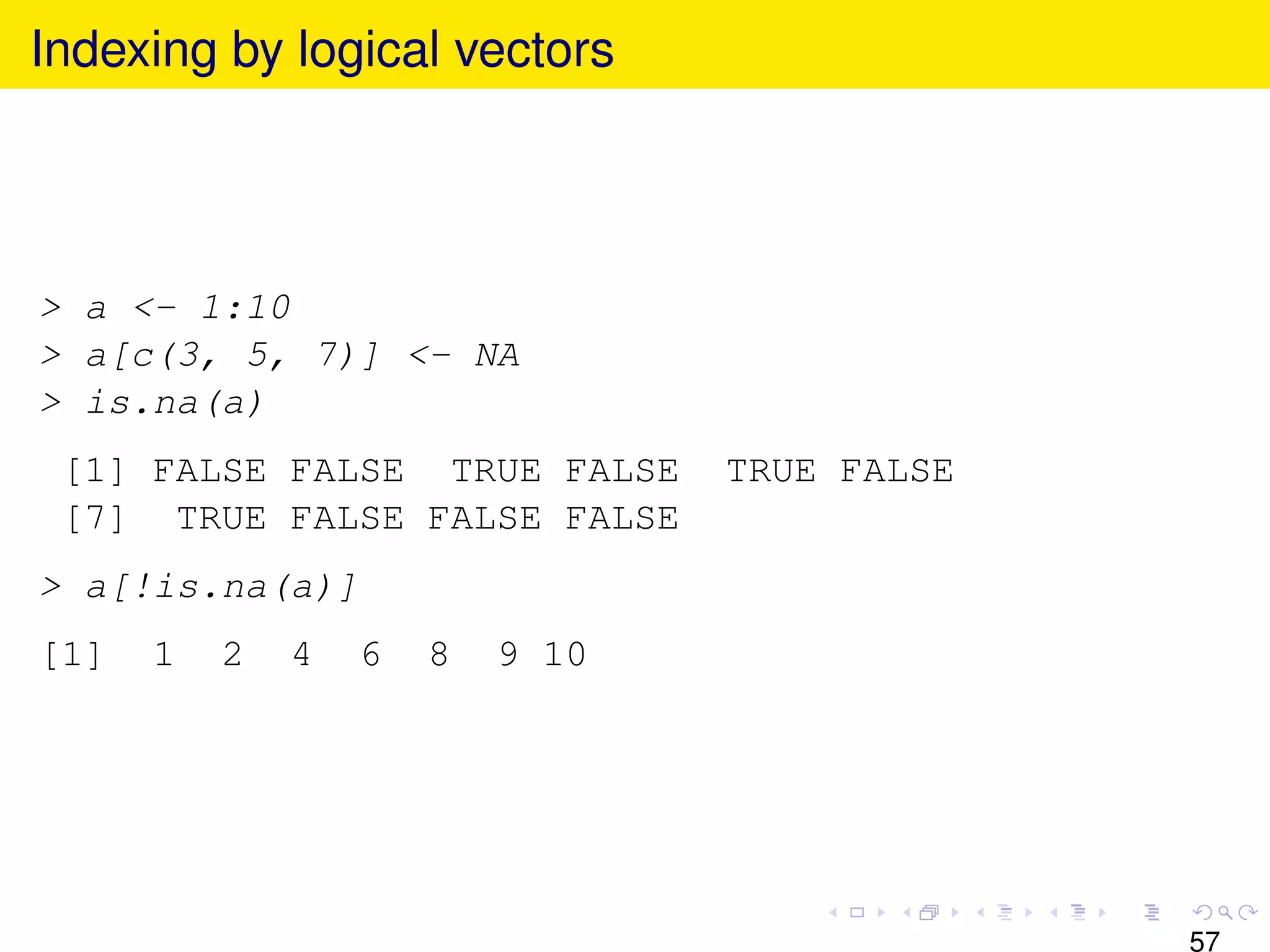 Indexing by logical vectors

> a <- 1:10
> a[c(3, 5, 7)] <- NA
> is.na(a)

 [1] FALSE FALSE  TRUE FALSE  TRUE FALSE
 [7]  TRUE FALSE FALSE FALSE

> a[!is.na(a)]

[1]  1  2  4  6  8  9 10

57